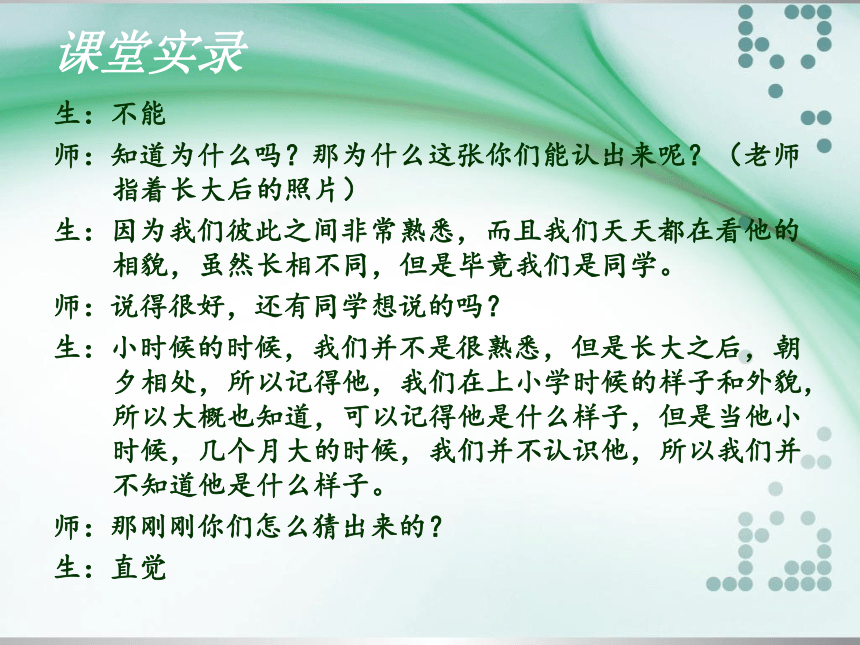 课堂实录

生：不能

师：知道为什么吗？那为什么这张你们能认出来呢？（老师指着长大后的照片）

生：因为我们彼此之间非常熟悉，而且我们天天都在看他的相貌，虽然长相不同，但是毕竟我们是同学。

师：说得很好，还有同学想说的吗？

生：小时候的时候，我们并不是很熟悉，但是长大之后，朝夕相处，所以记得他，我们在上小学时候的样子和外貌，所以大概也知道，可以记得他是什么样子，但是当他小时候，几个月大的时候，我们并不认识他，所以我们并不知道他是什么样子。

师：那刚刚你们怎么猜出来的？

生：直觉